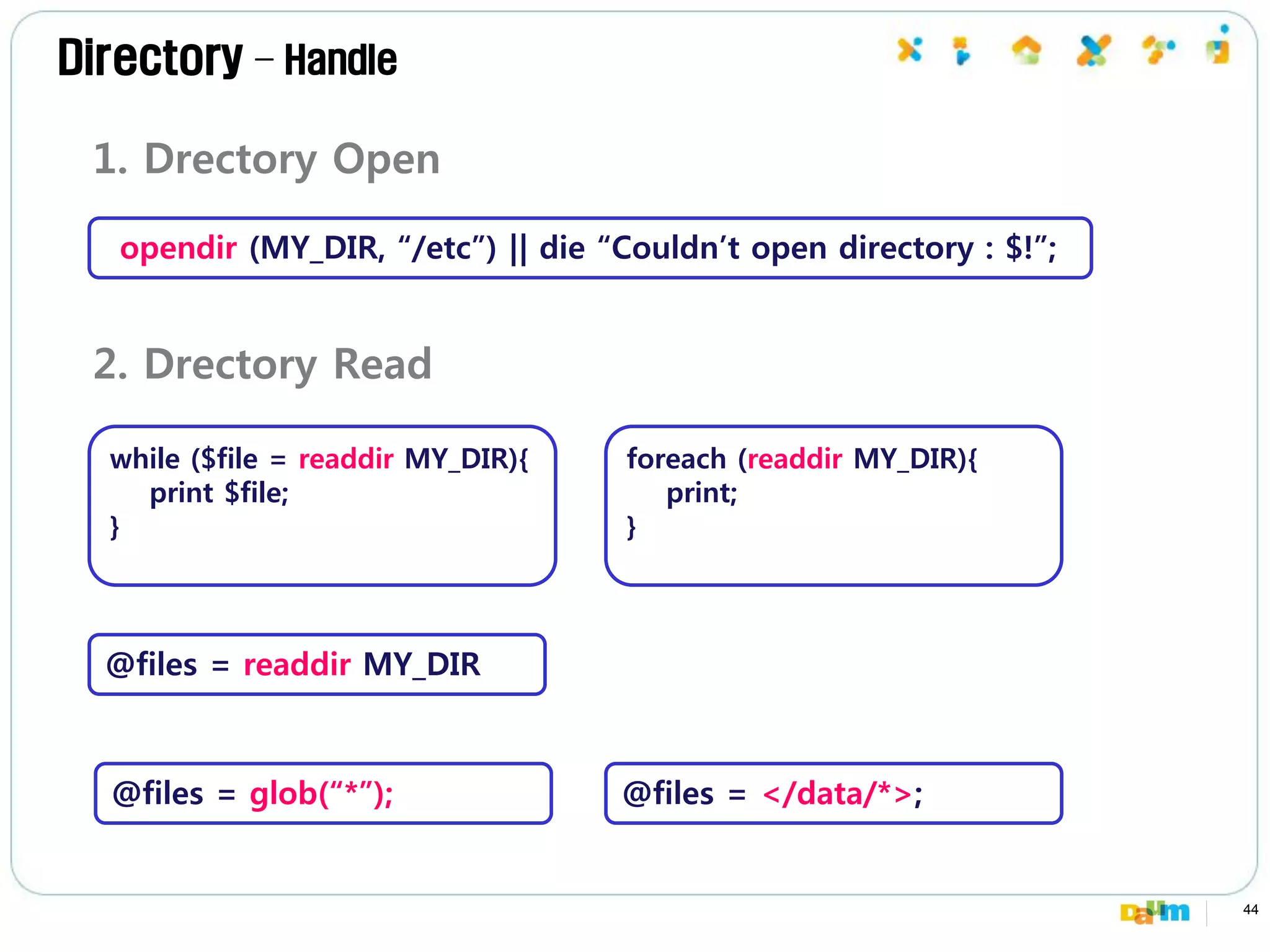 Directory – Handle

1. Drectory Open

opendir (MY_DIR, “/etc”) || die “Couldn’t open directory : $!”;

2. Drectory Read

while ($file = readdir MY_DIR){
print $file;
}

foreach (readdir MY_DIR){
print;
}

@files = readdir MY_DIR

@files = glob(“*”);

@files = </data/*>;

Daum

44